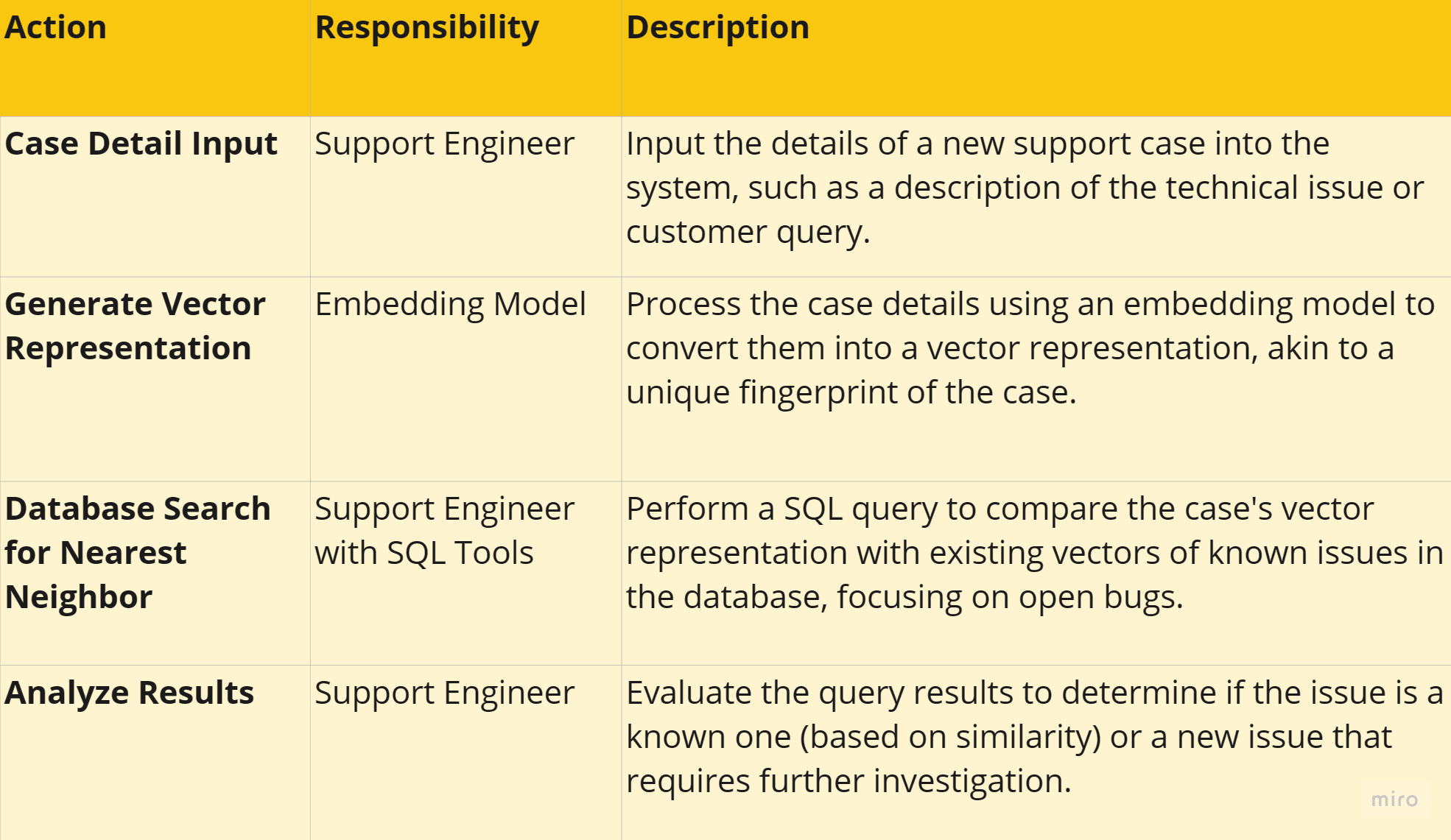 | Action | Responsibility | Description |
|---|---|---|
| Case Detail Input | Support Engineer | Input the details of a new support case into the system, such as a description of the technical issue or customer query. |
| Generate Vector Representation | Embedding Model | Process the case details using an embedding model to convert them into a vector representation, akin to a unique fingerprint of the case. |
| Database Search for Nearest Neighbor | Support Engineer with SQL Tools | Perform a SQL query to compare the case's vector representation with existing vectors of known issues in the database, focusing on open bugs. |
| Analyze Results | Support Engineer | Evaluate the query results to determine if the issue is a known one (based on similarity) or a new issue that requires further investigation. |

miro